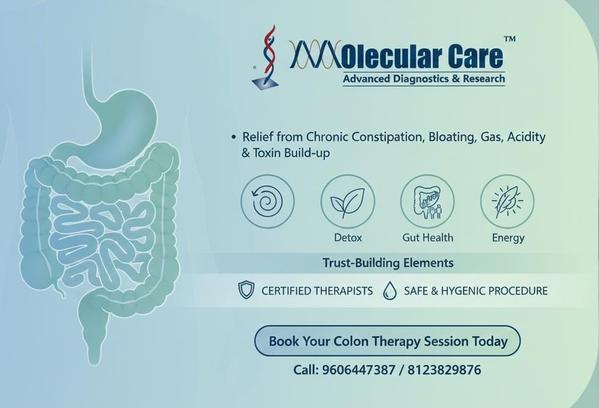 MOlecular Care™
Advanced Diagnostics & Research

• Relief from Chronic Constipation, Bloating, Gas, Acidity & Toxin Build-up

Detox
Gut Health
Energy

Trust-Building Elements

CERTIFIED THERAPISTS
SAFE & HYGENIC PROCEDURE

Book Your Colon Therapy Session Today

Call: 9606447387 / 8123829876